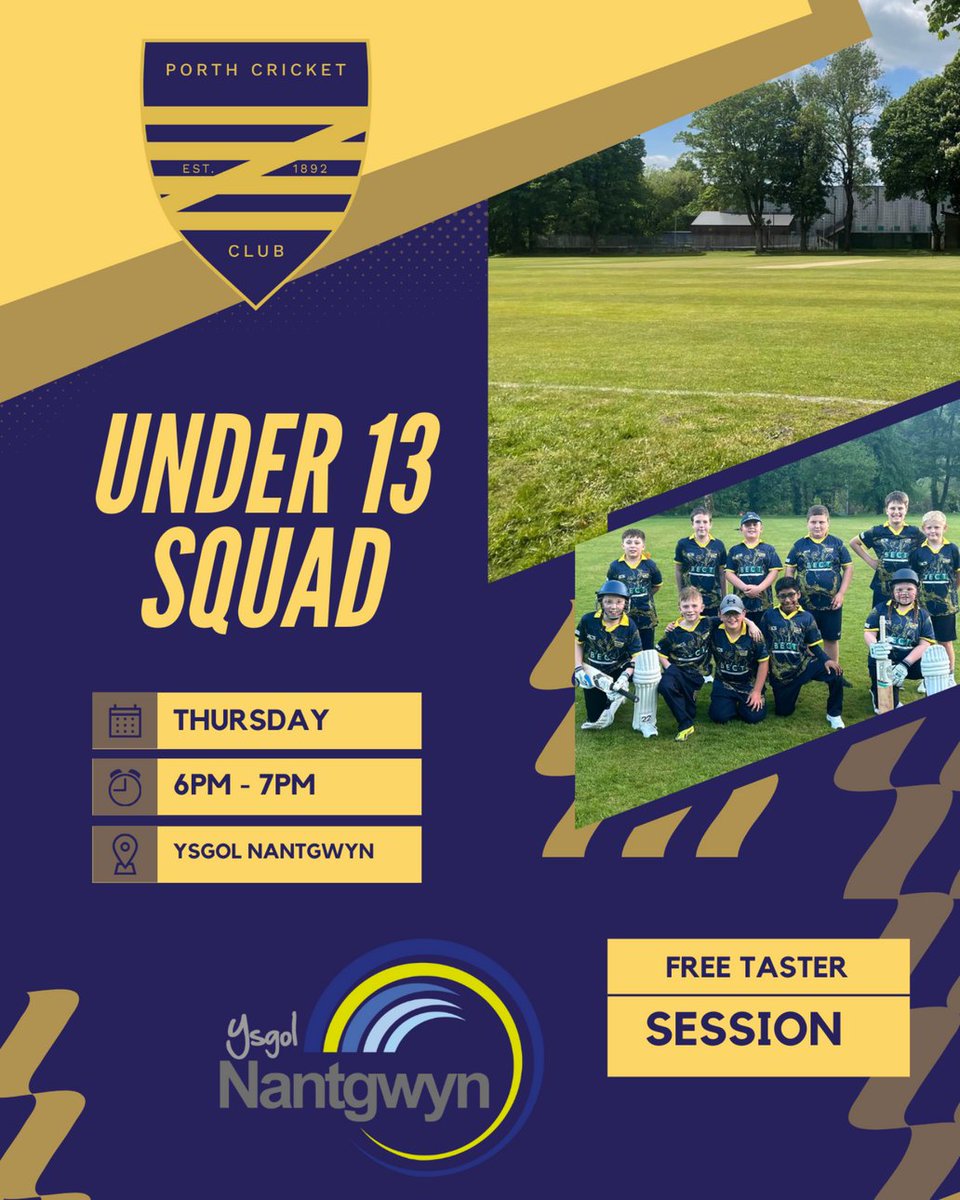 PORTH CRICKET
EST. 1892
CLUB

UNDER 13 SQUAD

THURSDAY

6PM - 7PM

YSGOL NANTGWYN

Ysgol Nantgwyn

FREE TASTER
SESSION